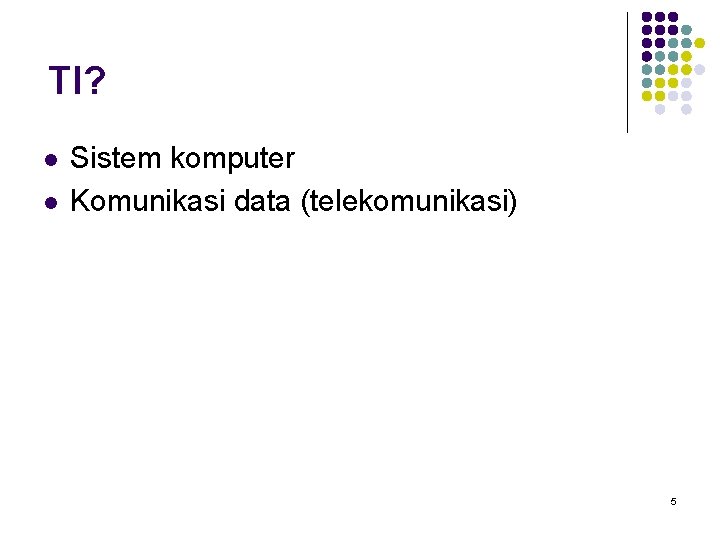 TI?

- Sistem komputer
- Komunikasi data (telekomunikasi)

5